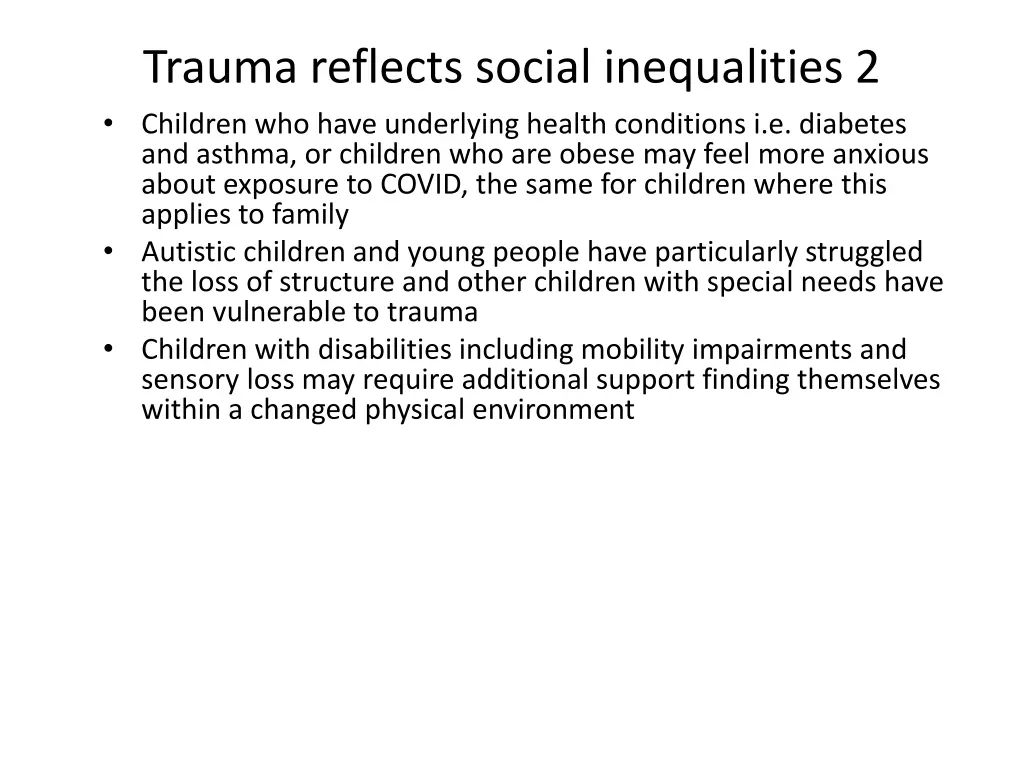 Trauma reflects social inequalities 2

• Children who have underlying health conditions i.e. diabetes and asthma, or children who are obese may feel more anxious about exposure to COVID, the same for children where this applies to family
• Autistic children and young people have particularly struggled the loss of structure and other children with special needs have been vulnerable to trauma
• Children with disabilities including mobility impairments and sensory loss may require additional support finding themselves within a changed physical environment